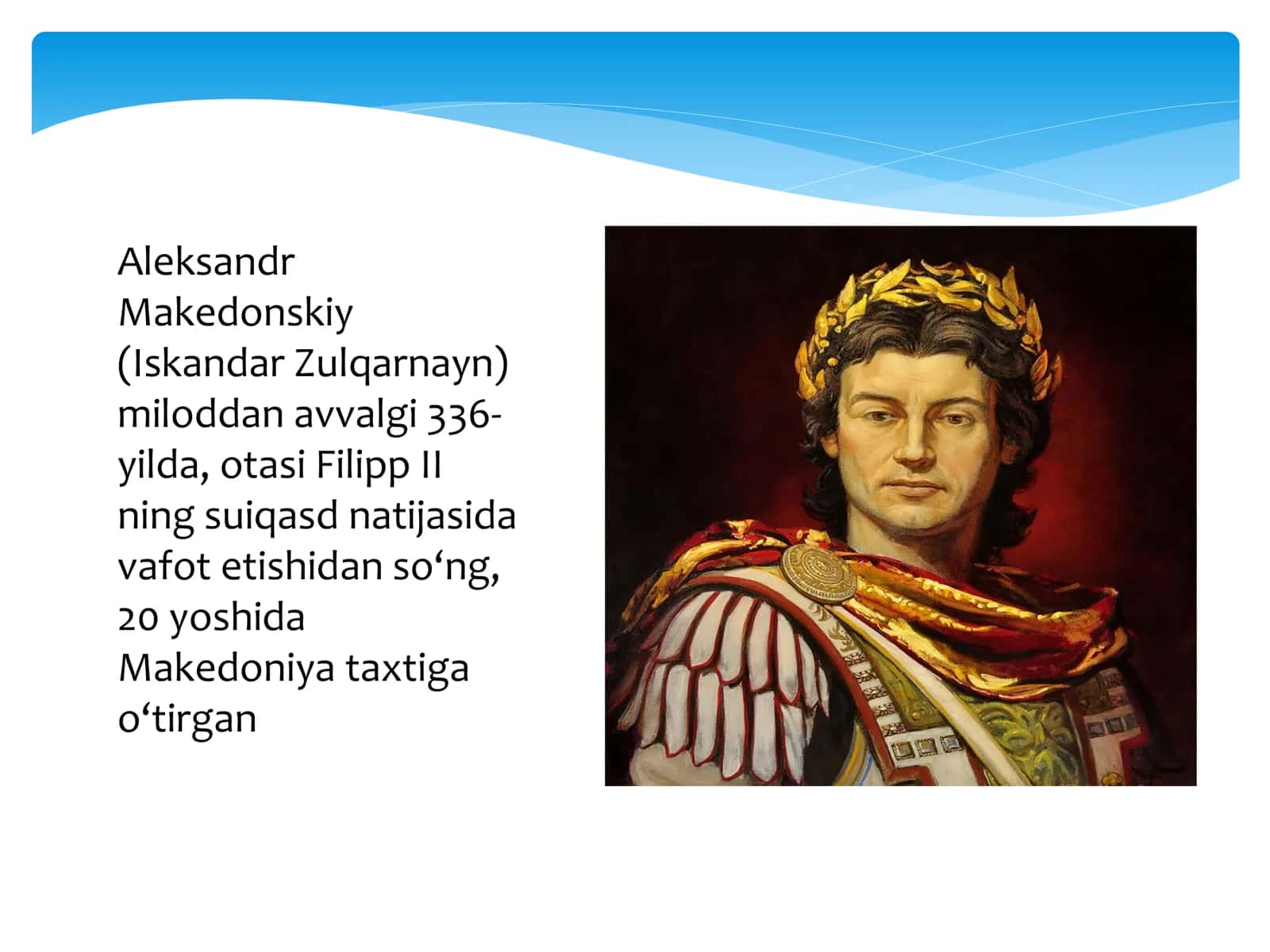 Aleksandr Makedonskiy (Iskandar Zulqarnayn) miloddan avvalgi 336-yilda, otasi Filipp II ning suiqasd natijasida vafot etishidan so'ng, 20 yoshida Makedoniya taxtiga o'tirgan